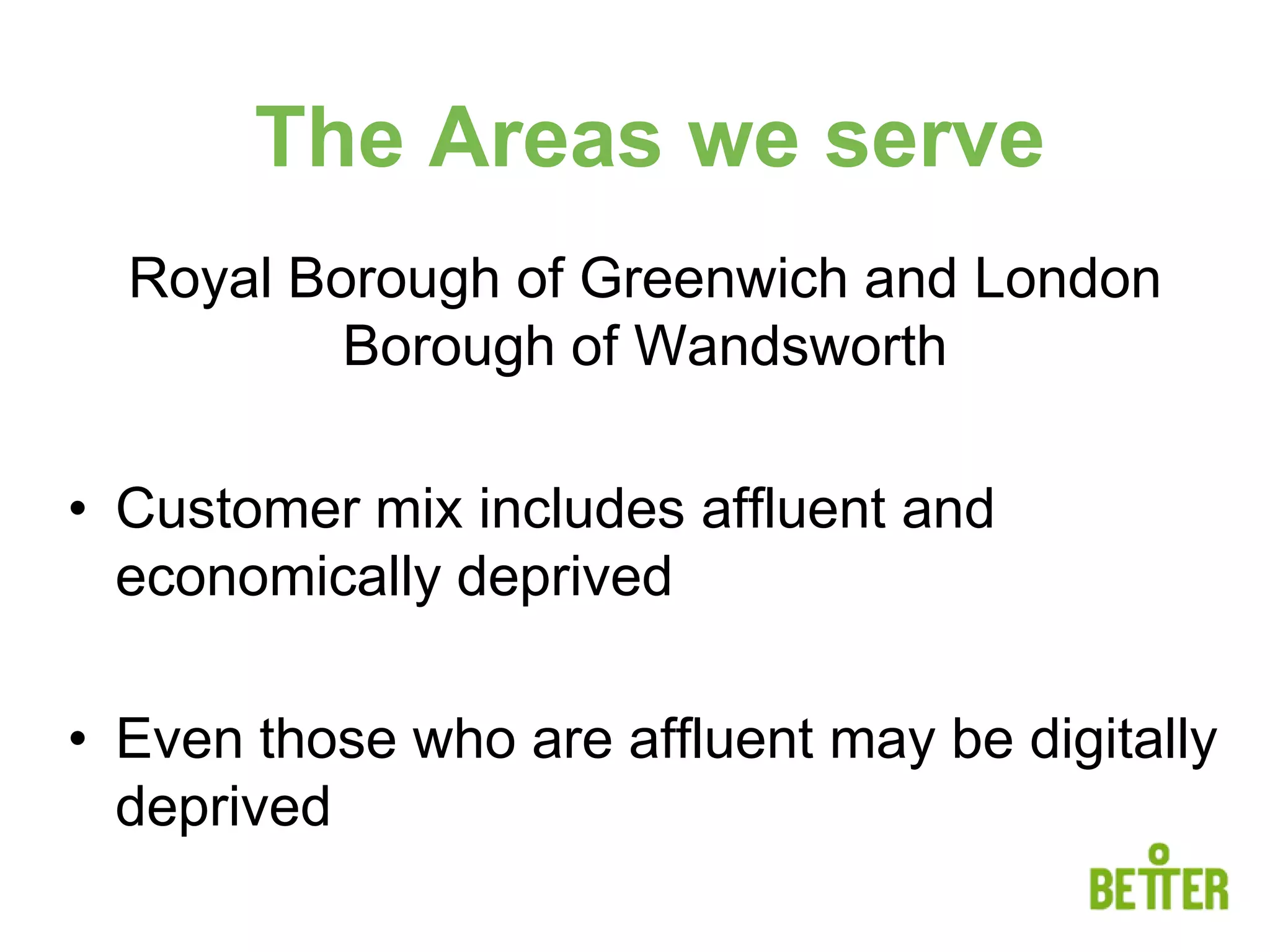 The Areas we serve

Royal Borough of Greenwich and London Borough of Wandsworth

• Customer mix includes affluent and economically deprived

• Even those who are affluent may be digitally deprived

BETTER